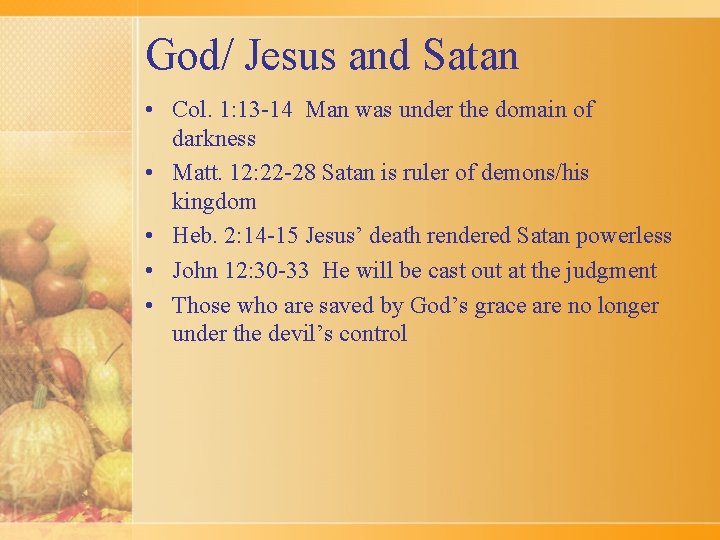 God/ Jesus and Satan

• Col. 1:13-14 Man was under the domain of darkness
• Matt. 12:22-28 Satan is ruler of demons/his kingdom
• Heb. 2:14-15 Jesus’ death rendered Satan powerless
• John 12:30-33 He will be cast out at the judgment
• Those who are saved by God’s grace are no longer under the devil’s control